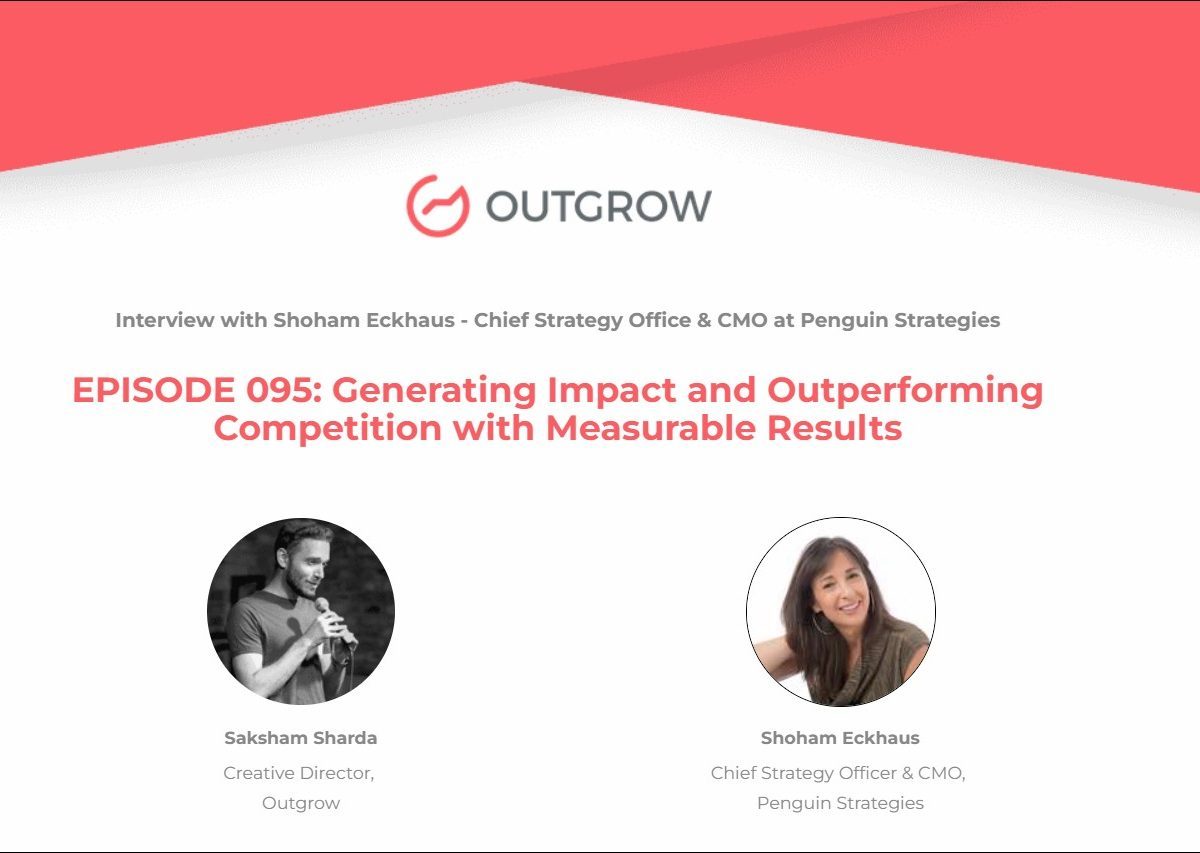 OUTGROW

Interview with Shoham Eckhaus - Chief Strategy Office & CMO at Penguin Strategies

EPISODE 095: Generating Impact and Outperforming Competition with Measurable Results

Saksham Sharda
Creative Director,
Outgrow

Shoham Eckhaus
Chief Strategy Officer & CMO,
Penguin Strategies